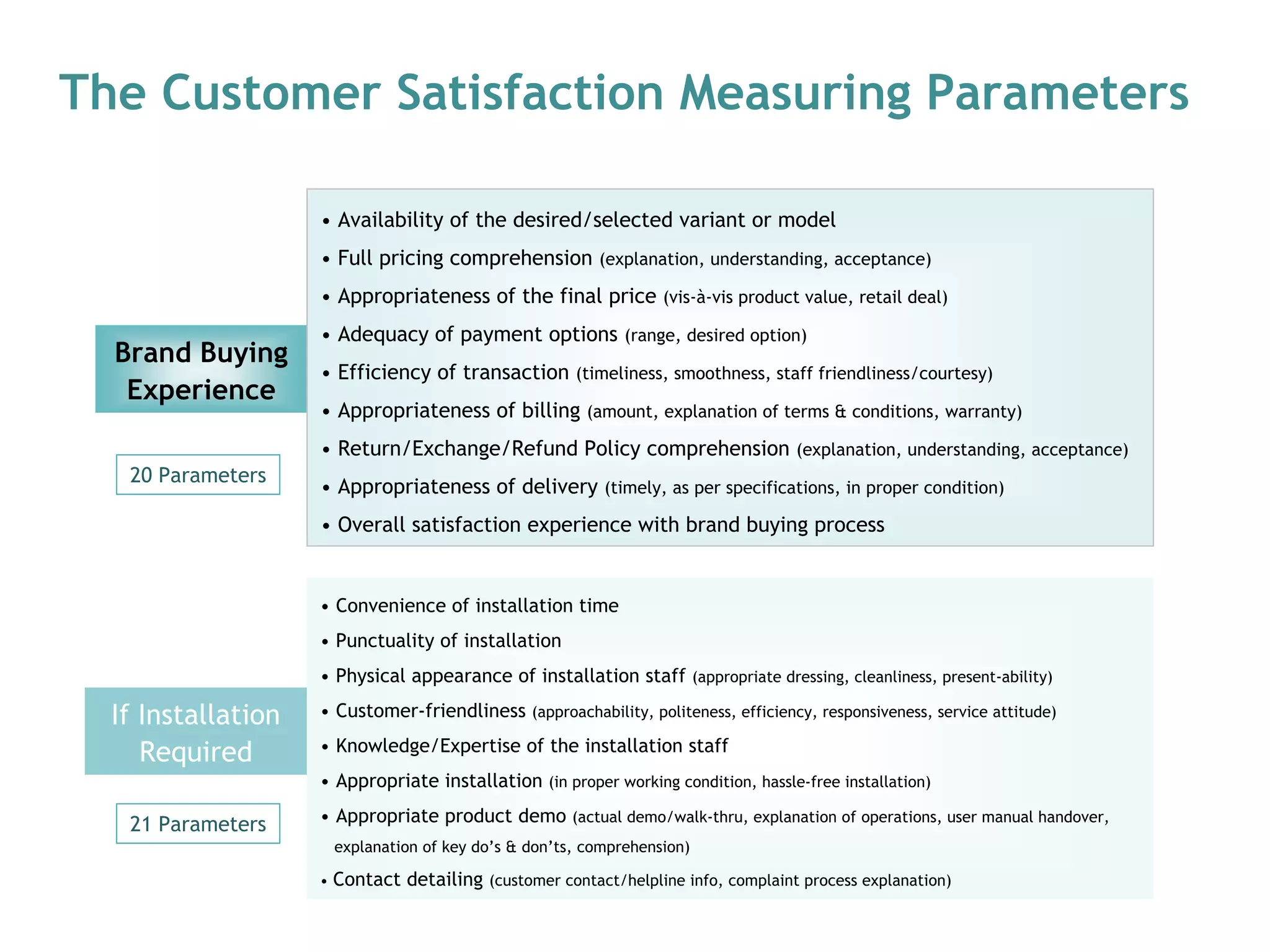 The Customer Satisfaction Measuring Parameters

Brand Buying Experience

20 Parameters

• Availability of the desired/selected variant or model
• Full pricing comprehension (explanation, understanding, acceptance)
• Appropriateness of the final price (vis-à-vis product value, retail deal)
• Adequacy of payment options (range, desired option)
• Efficiency of transaction (timeliness, smoothness, staff friendliness/courtesy)
• Appropriateness of billing (amount, explanation of terms & conditions, warranty)
• Return/Exchange/Refund Policy comprehension (explanation, understanding, acceptance)
• Appropriateness of delivery (timely, as per specifications, in proper condition)
• Overall satisfaction experience with brand buying process

If Installation Required

21 Parameters

• Convenience of installation time
• Punctuality of installation
• Physical appearance of installation staff (appropriate dressing, cleanliness, present-ability)
• Customer-friendliness (approachability, politeness, efficiency, responsiveness, service attitude)
• Knowledge/Expertise of the installation staff
• Appropriate installation (in proper working condition, hassle-free installation)
• Appropriate product demo (actual demo/walk-thru, explanation of operations, user manual handover, explanation of key do's & don'ts, comprehension)
• Contact detailing (customer contact/helpline info, complaint process explanation)